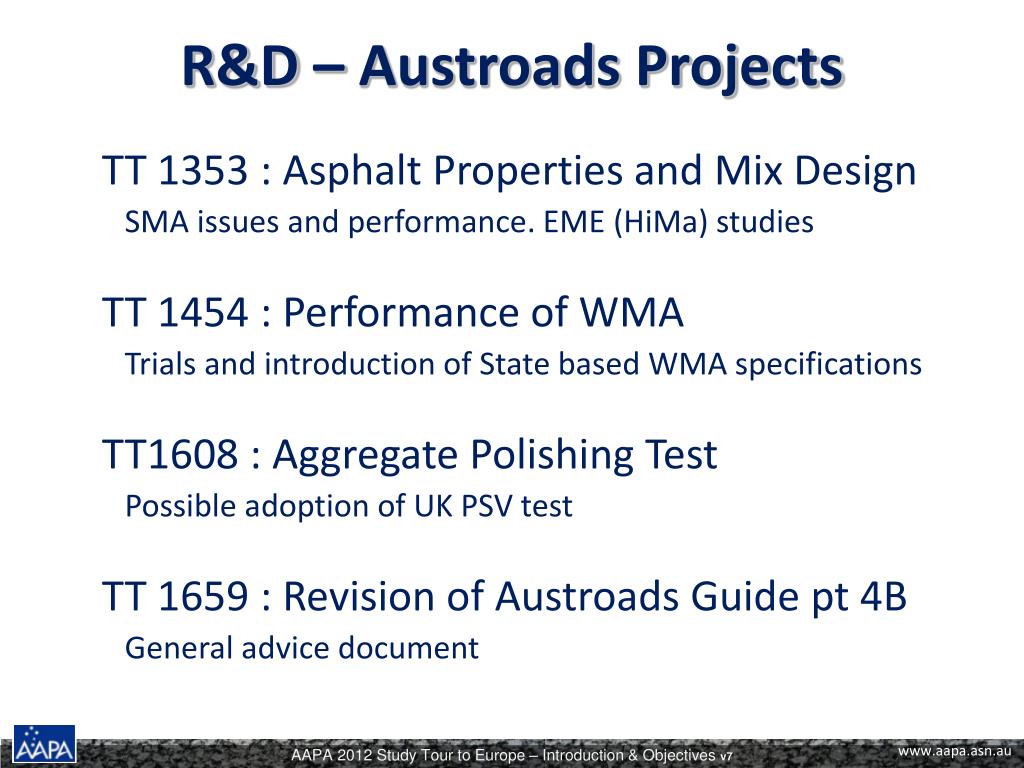 R&D – Austroads Projects

TT 1353 : Asphalt Properties and Mix Design

SMA issues and performance. EME (HiMa) studies

TT 1454 : Performance of WMA

Trials and introduction of State based WMA specifications

TT1608 : Aggregate Polishing Test

Possible adoption of UK PSV test

TT 1659 : Revision of Austroads Guide pt 4B

General advice document

AAPA

AAPA 2012 Study Tour to Europe – Introduction & Objectives v7

www.aapa.asn.au